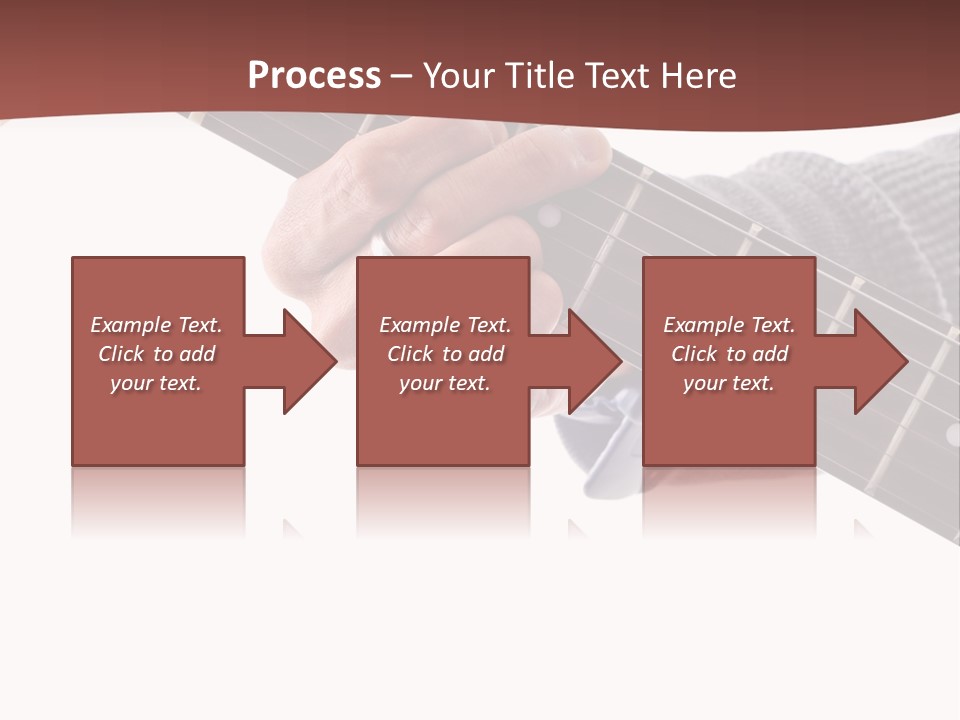 Process – Your Title Text Here

Example Text. Click to add your text.

Example Text. Click to add your text.

Example Text. Click to add your text.